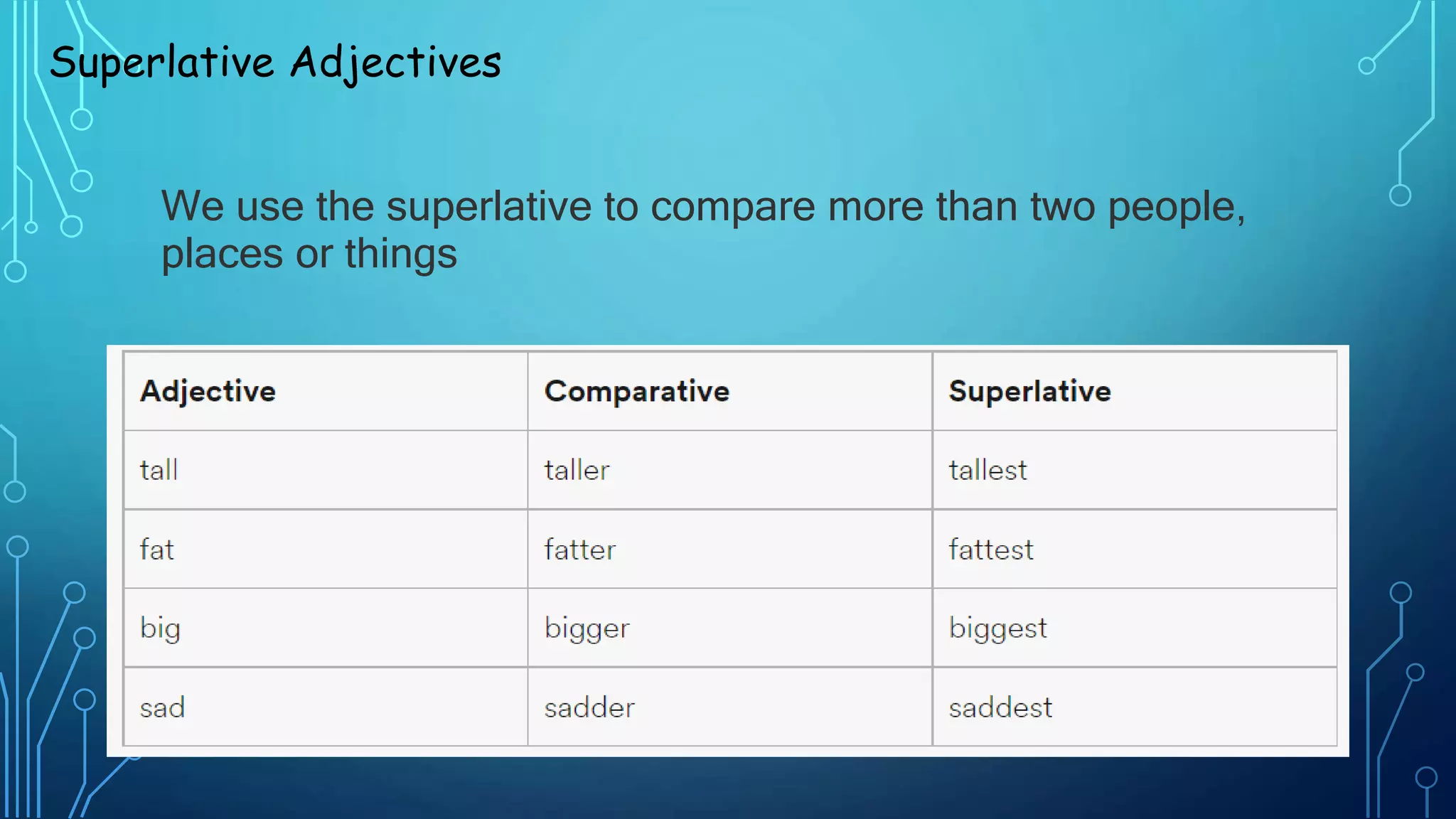 Superlative Adjectives

We use the superlative to compare more than two people, places or things

| Adjective | Comparative | Superlative |
|---|---|---|
| tall | taller | tallest |
| fat | fatter | fattest |
| big | bigger | biggest |
| sad | sadder | saddest |